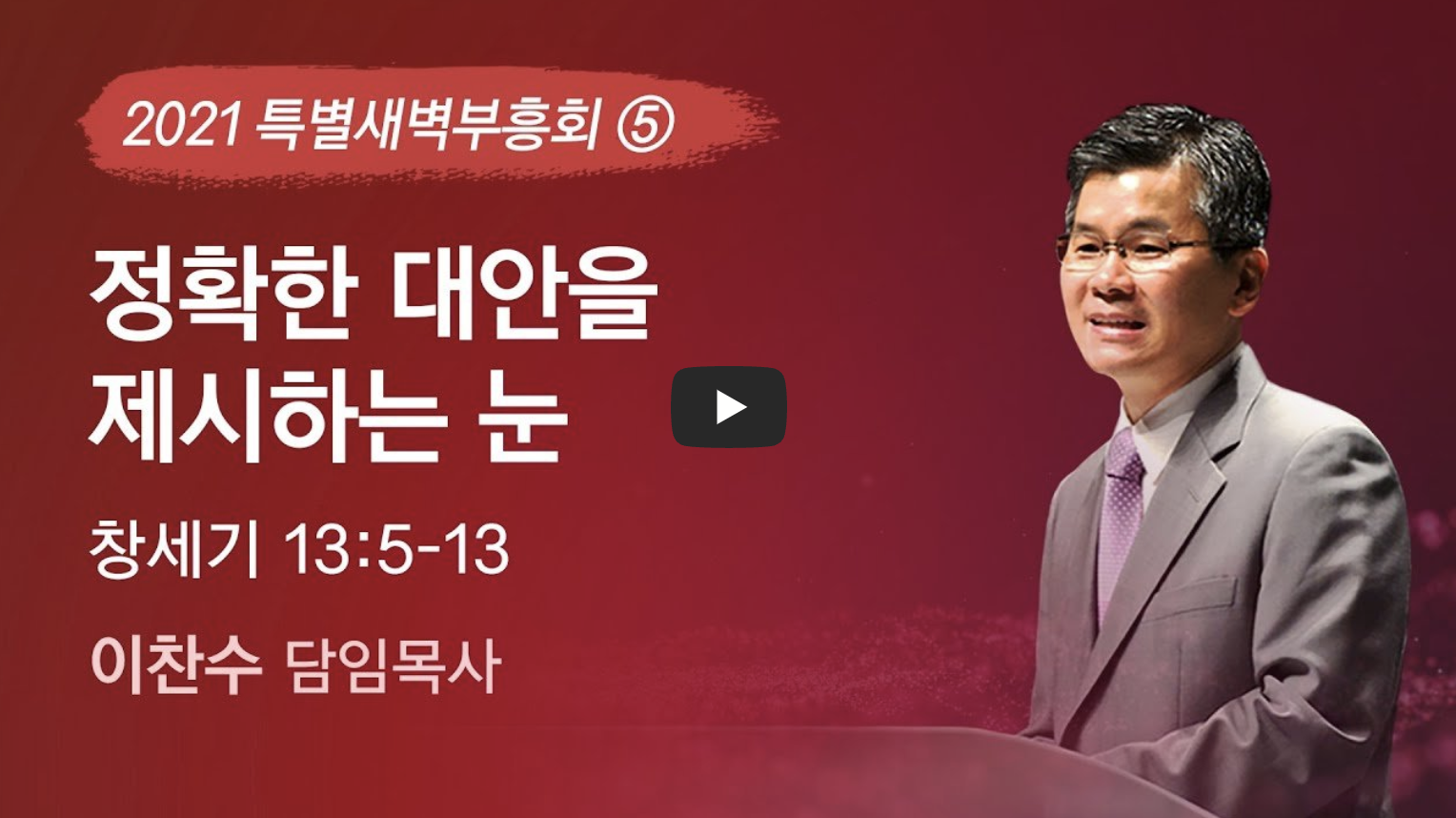 2021 특별새벽부흥회 ⑤

정확한 대안을 제시하는 눈

창세기 13:5-13

이찬수 담임목사